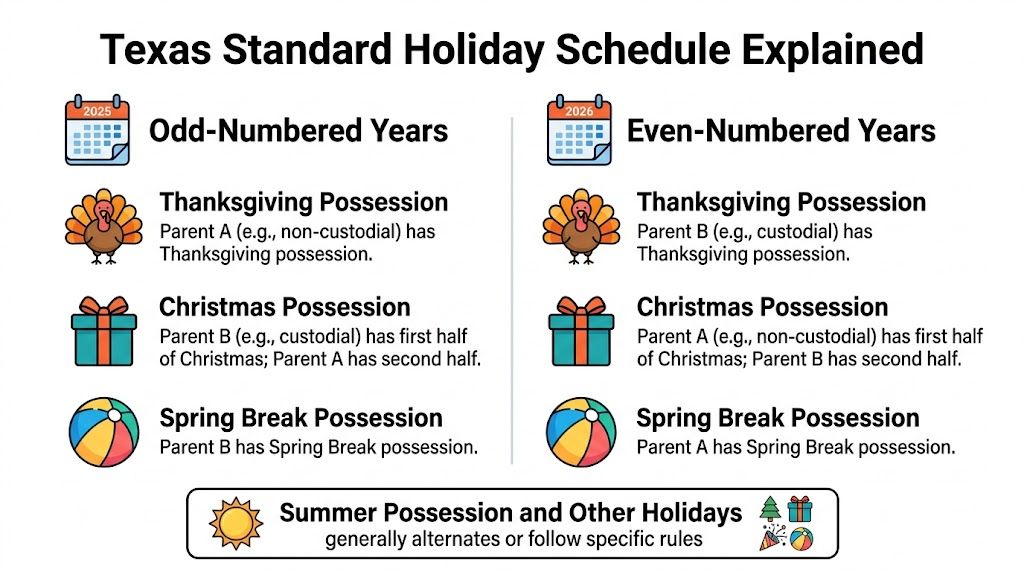 Texas Standard Holiday Schedule Explained

2025

Odd-Numbered Years

Thanksgiving Possession
Parent A (e.g., non-custodial) has Thanksgiving possession.

Christmas Possession
Parent B (e.g., custodial) has first half of Christmas; Parent A has second half.

Spring Break Possession
Parent B has Spring Break possession.

2026

Even-Numbered Years

Thanksgiving Possession
Parent B (e.g., custodial) has Thanksgiving possession.

Christmas Possession
Parent A (e.g., non-custodial) has first half of Christmas; Parent B has second half.

Spring Break Possession
Parent A has Spring Break possession.

Summer Possession and Other Holidays
generally alternates or follow specific rules